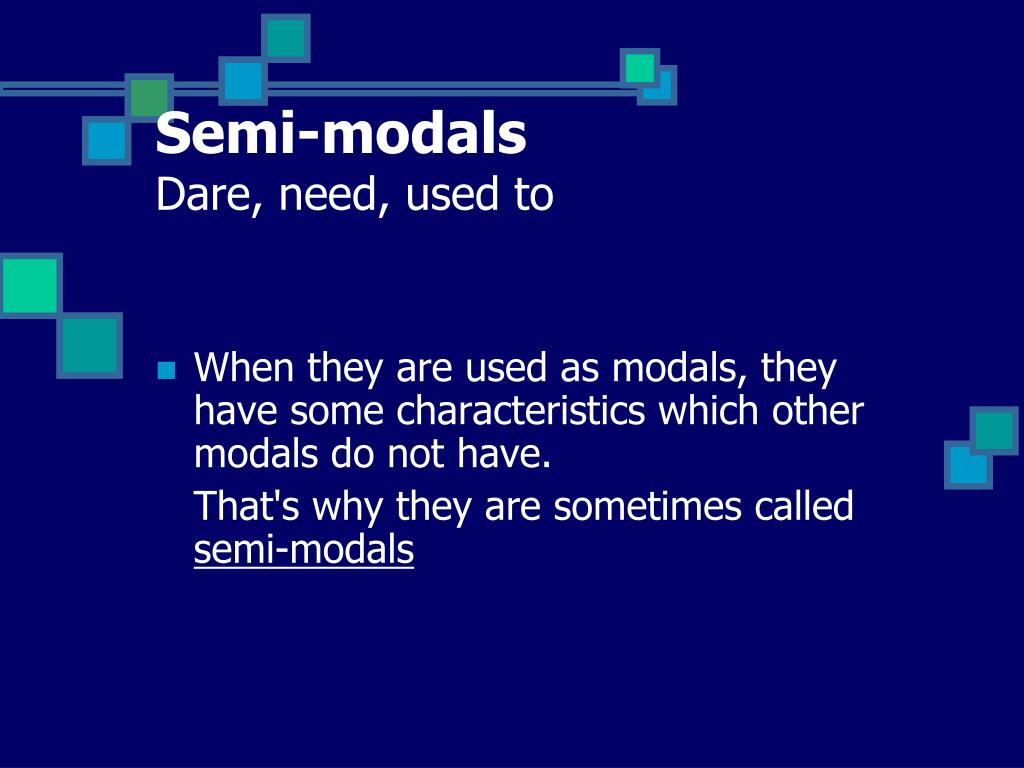 Semi-modals
Dare, need, used to

When they are used as modals, they have some characteristics which other modals do not have.

That's why they are sometimes called semi-modals